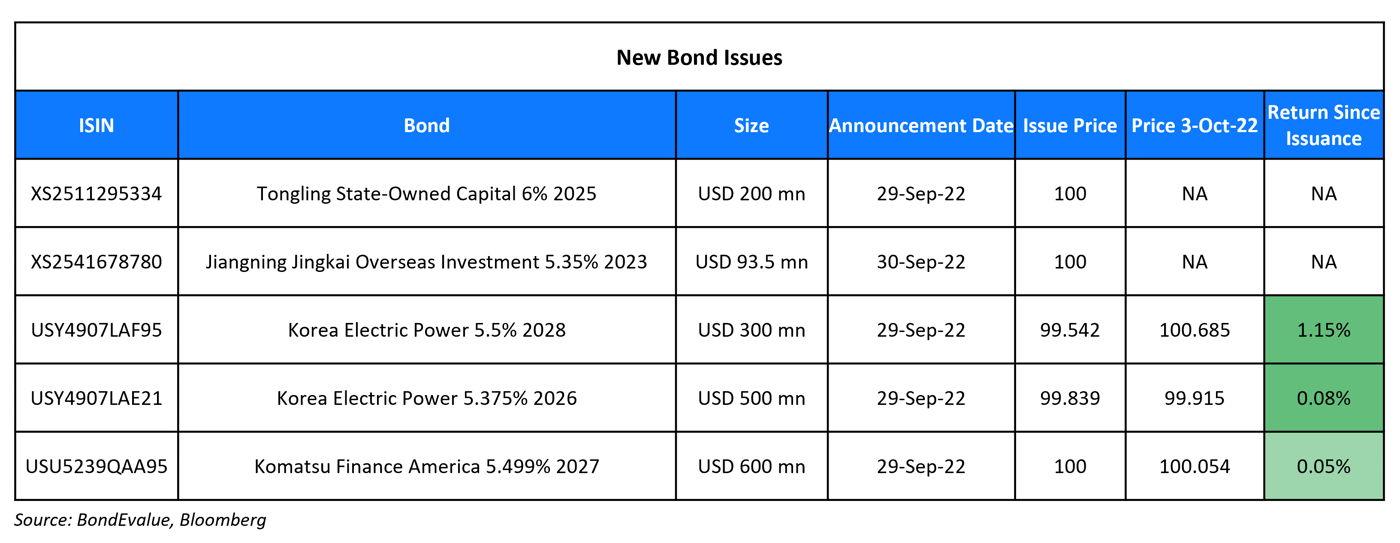 New Bond Issues

| ISIN | Bond | Size | Announcement Date | Issue Price | Price 3-Oct-22 | Return Since Issuance |
|---|---|---|---|---|---|---|
| XS2511295334 | Tongling State-Owned Capital 6% 2025 | USD 200 mn | 29-Sep-22 | 100 | NA | NA |
| XS2541678780 | Jiangning Jingkai Overseas Investment 5.35% 2023 | USD 93.5 mn | 30-Sep-22 | 100 | NA | NA |
| USY4907LAF95 | Korea Electric Power 5.5% 2028 | USD 300 mn | 29-Sep-22 | 99.542 | 100.685 | 1.15% |
| USY4907LAE21 | Korea Electric Power 5.375% 2026 | USD 500 mn | 29-Sep-22 | 99.839 | 99.915 | 0.08% |
| USU5239QAA95 | Komatsu Finance America 5.499% 2027 | USD 600 mn | 29-Sep-22 | 100 | 100.054 | 0.05% |

Source: BondEvalue, Bloomberg